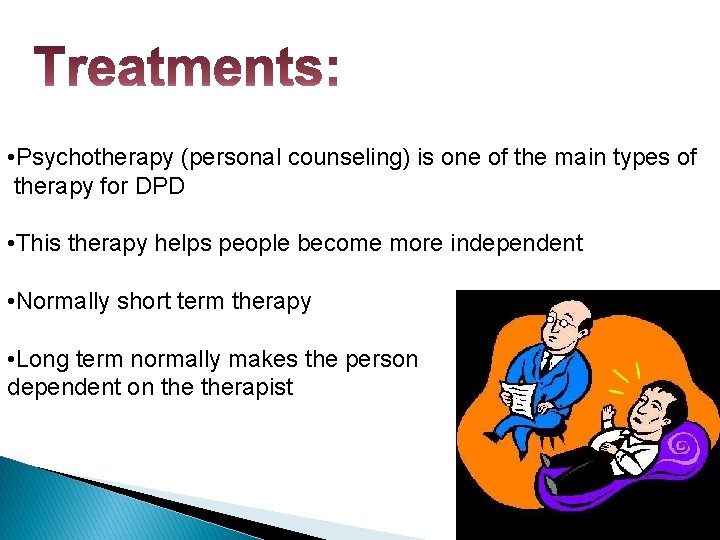 Treatments:

•Psychotherapy (personal counseling) is one of the main types of therapy for DPD

•This therapy helps people become more independent

•Normally short term therapy

•Long term normally makes the person dependent on the therapist